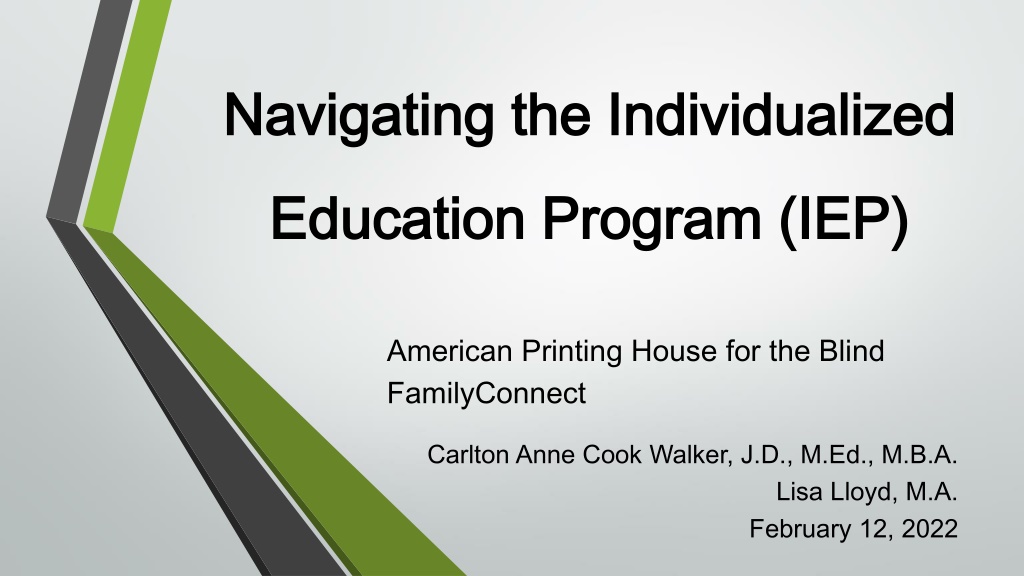 Navigating the Individualized Education Program (IEP)

American Printing House for the Blind
FamilyConnect

Carlton Anne Cook Walker, J.D., M.Ed., M.B.A.
Lisa Lloyd, M.A.
February 12, 2022